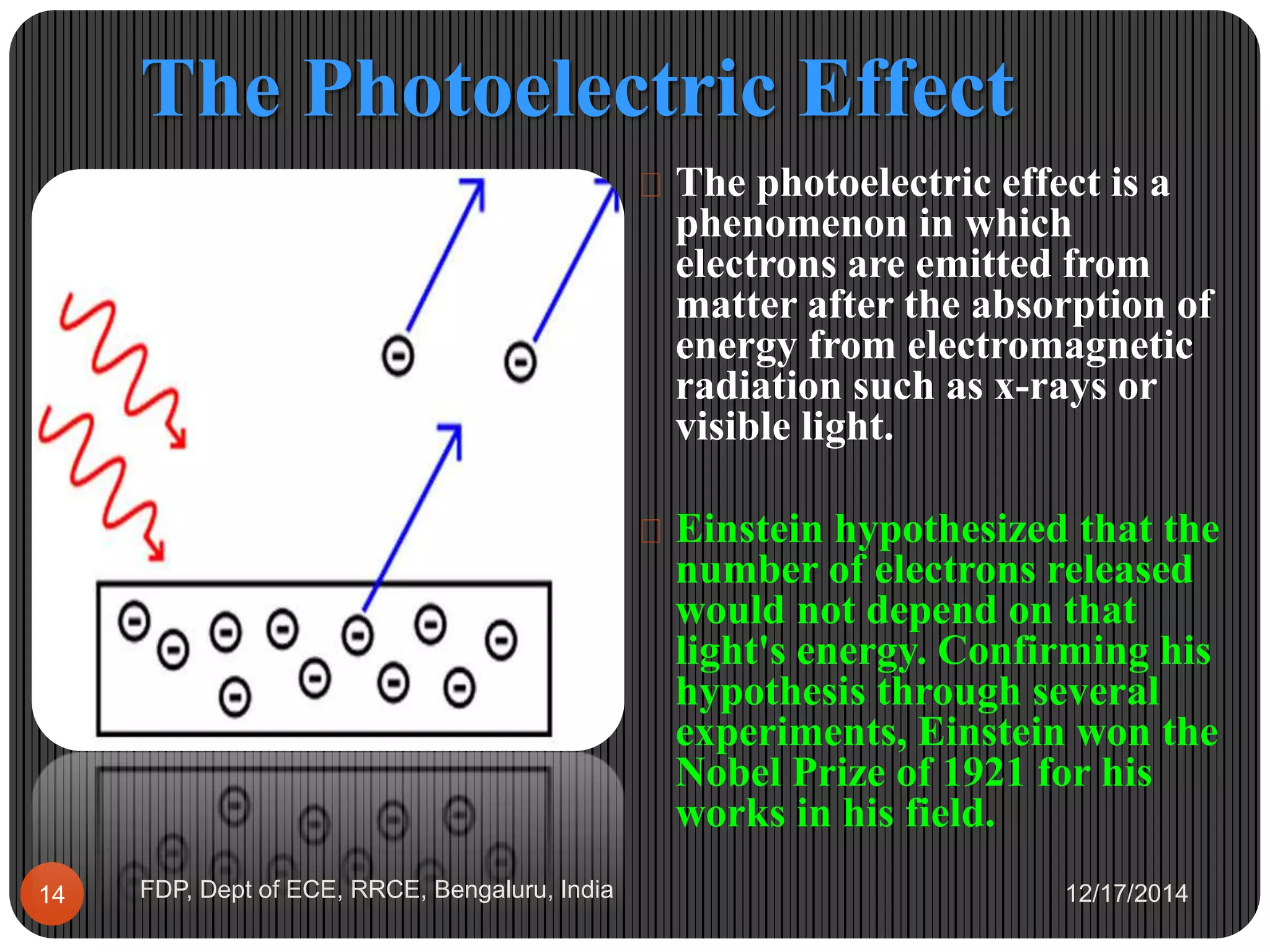 The Photoelectric Effect

The photoelectric effect is a phenomenon in which electrons are emitted from matter after the absorption of energy from electromagnetic radiation such as x-rays or visible light.

Einstein hypothesized that the number of electrons released would not depend on that light's energy. Confirming his hypothesis through several experiments, Einstein won the Nobel Prize of 1921 for his works in his field.

14

FDP, Dept of ECE, RRCE, Bengaluru, India

12/17/2014